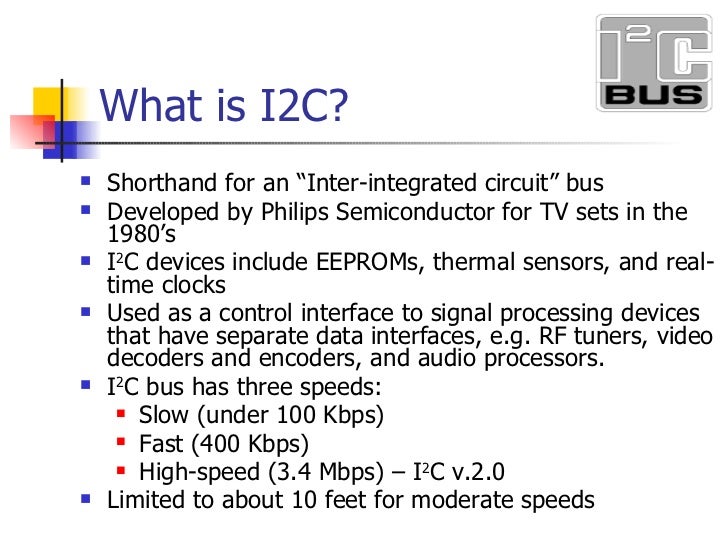 $I^2C$
BUS

What is I2C?

- Shorthand for an “Inter-integrated circuit” bus
- Developed by Philips Semiconductor for TV sets in the 1980’s
- $I^2C$ devices include EEPROMs, thermal sensors, and real-time clocks
- Used as a control interface to signal processing devices that have separate data interfaces, e.g. RF tuners, video decoders and encoders, and audio processors.
- $I^2C$ bus has three speeds:
  - Slow (under 100 Kbps)
  - Fast (400 Kbps)
  - High-speed (3.4 Mbps) – $I^2C$ v.2.0
- Limited to about 10 feet for moderate speeds